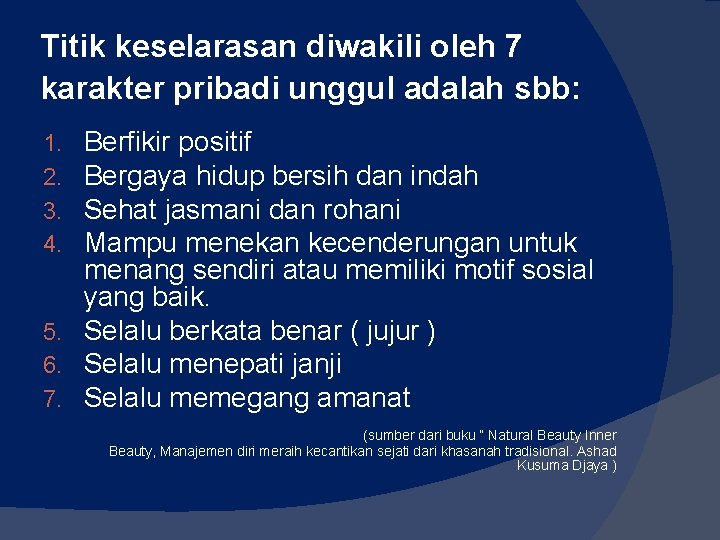 Titik keselarasan diwakili oleh 7 karakter pribadi unggul adalah sbb:

1. Berfikir positif
2. Bergaya hidup bersih dan indah
3. Sehat jasmani dan rohani
4. Mampu menekan kecenderungan untuk menang sendiri atau memiliki motif sosial yang baik.
5. Selalu berkata benar ( jujur )
6. Selalu menepati janji
7. Selalu memegang amanat

(sumber dari buku " Natural Beauty Inner Beauty, Manajemen diri meraih kecantikan sejati dari khasanah tradisional. Ashad Kusuma Djaya )